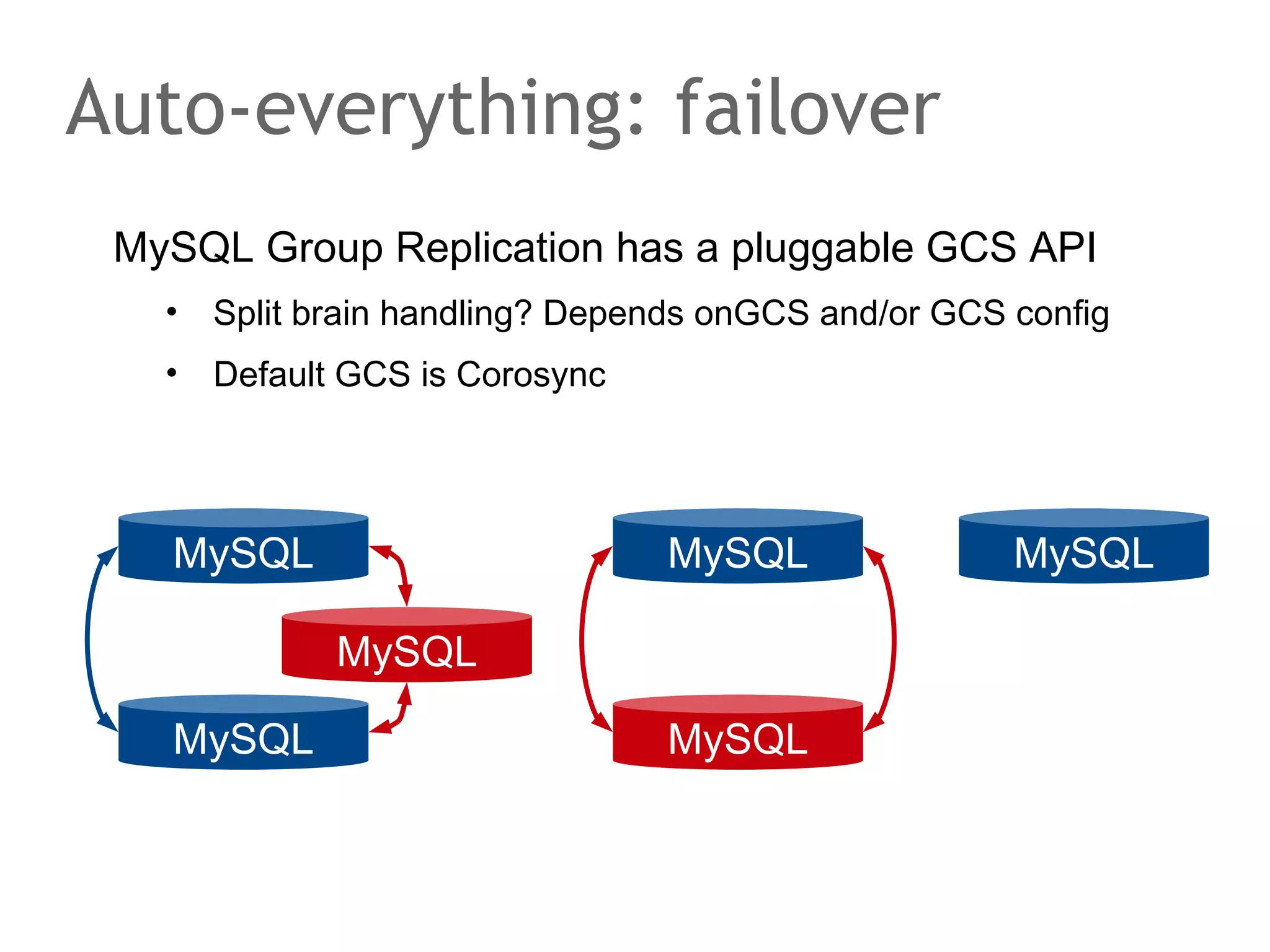 Auto-everything: failover

MySQL Group Replication has a pluggable GCS API

• Split brain handling? Depends onGCS and/or GCS config
• Default GCS is Corosync

MySQL

MySQL

MySQL

MySQL

MySQL

MySQL